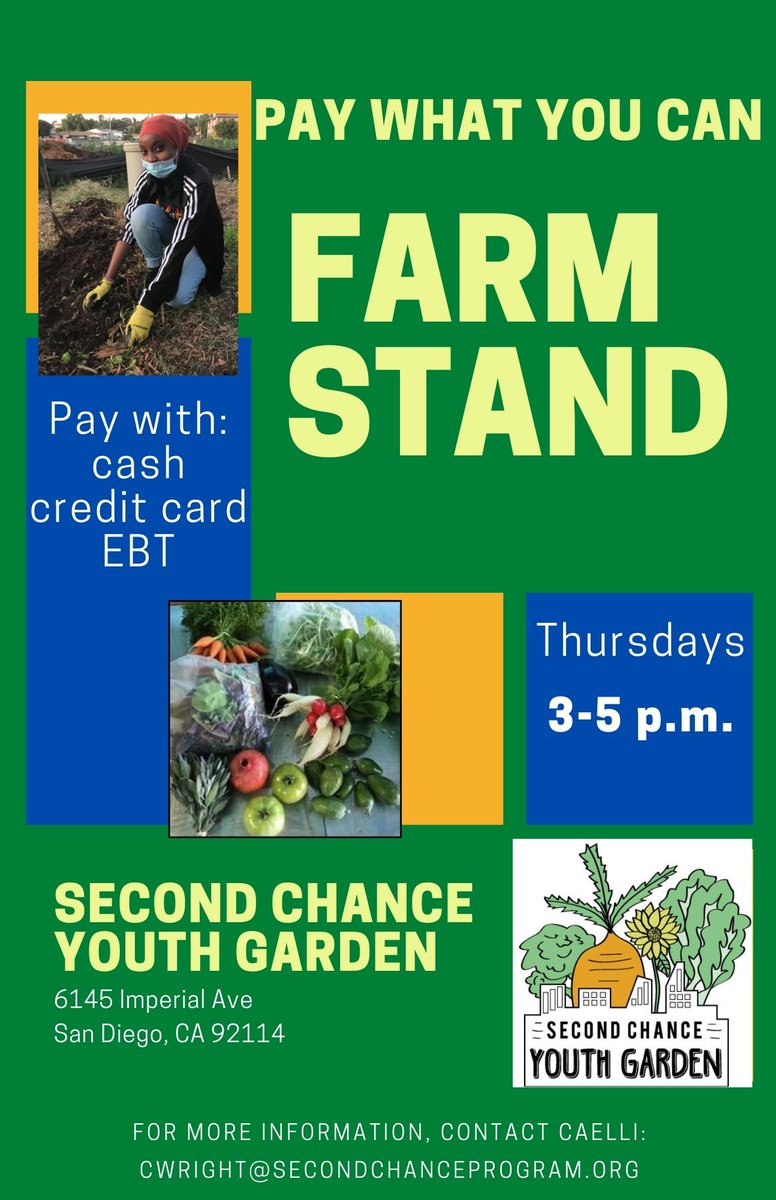 PAY WHAT YOU CAN

FARM STAND

Pay with:
cash
credit card
EBT

Thursdays
3-5 p.m.

SECOND CHANCE YOUTH GARDEN
6145 Imperial Ave
San Diego, CA 92114

SECOND CHANCE
YOUTH GARDEN

FOR MORE INFORMATION, CONTACT CAELLI:
CWRIGHT@SECONDCHANCEPROGRAM.ORG